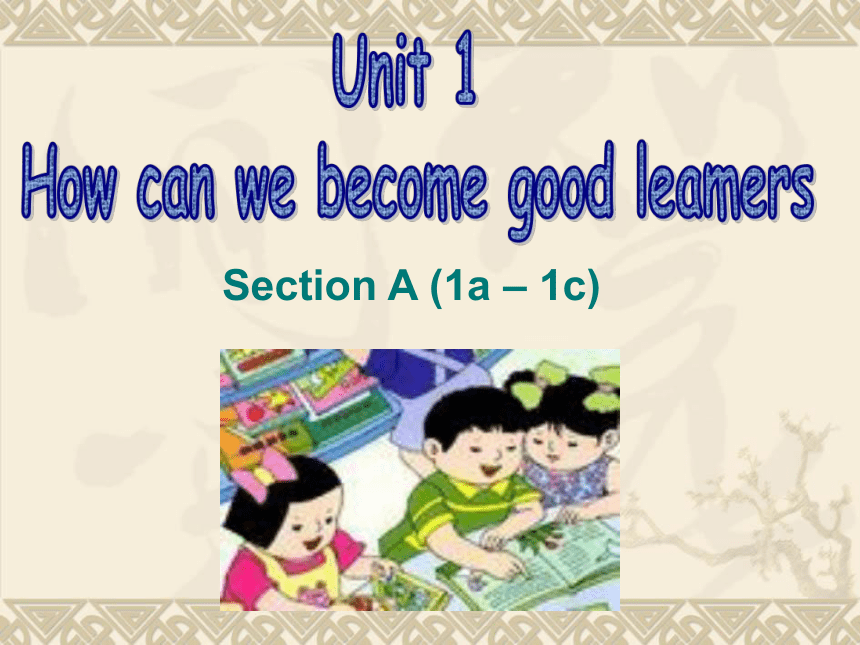 Unit 1
How can we become good learners

Section A (1a – 1c)